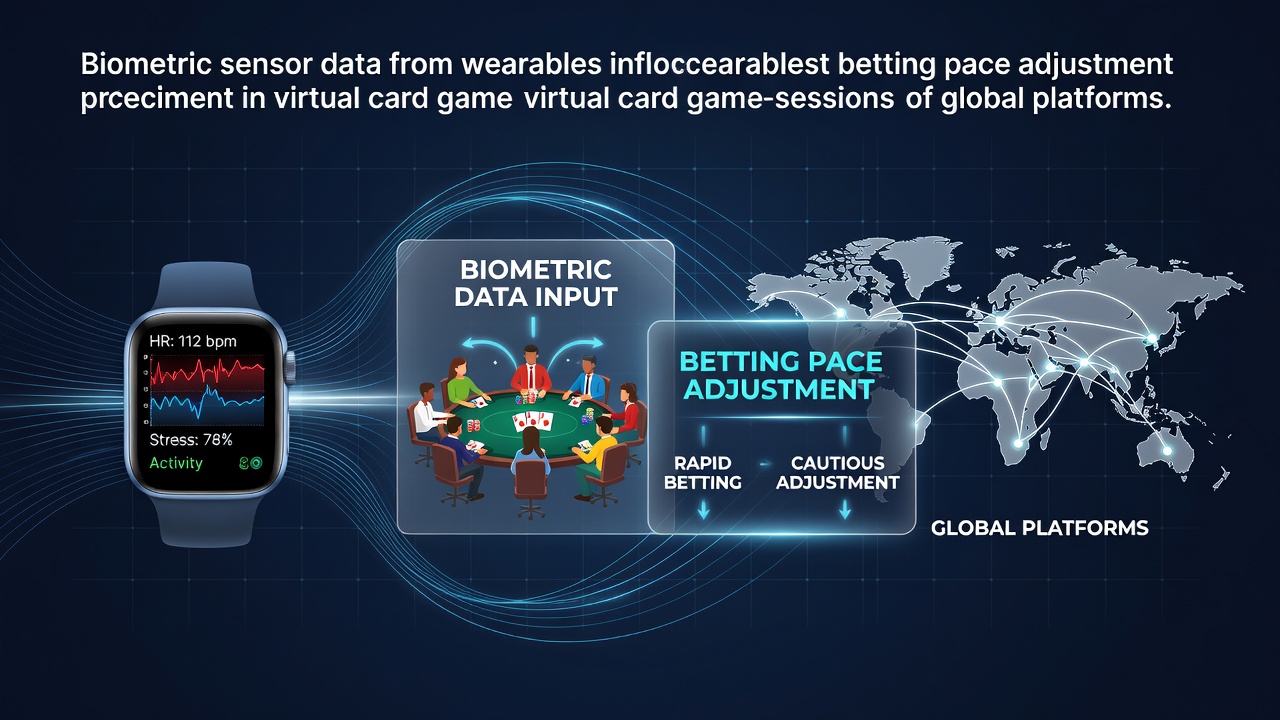 Biometric sensor data from wearables infloccearablest betting pace adjustment prceciment in virtual card game virtual card game-sessions of global platforms.

HR: 112 bpm

Stress: 78%

Activity

BIOMETRIC DATA INPUT

BETTING PACE ADJUSTMENT

RAPID BETTING

CAUTIOUS ADJUSTMENT

GLOBAL PLATFORMS